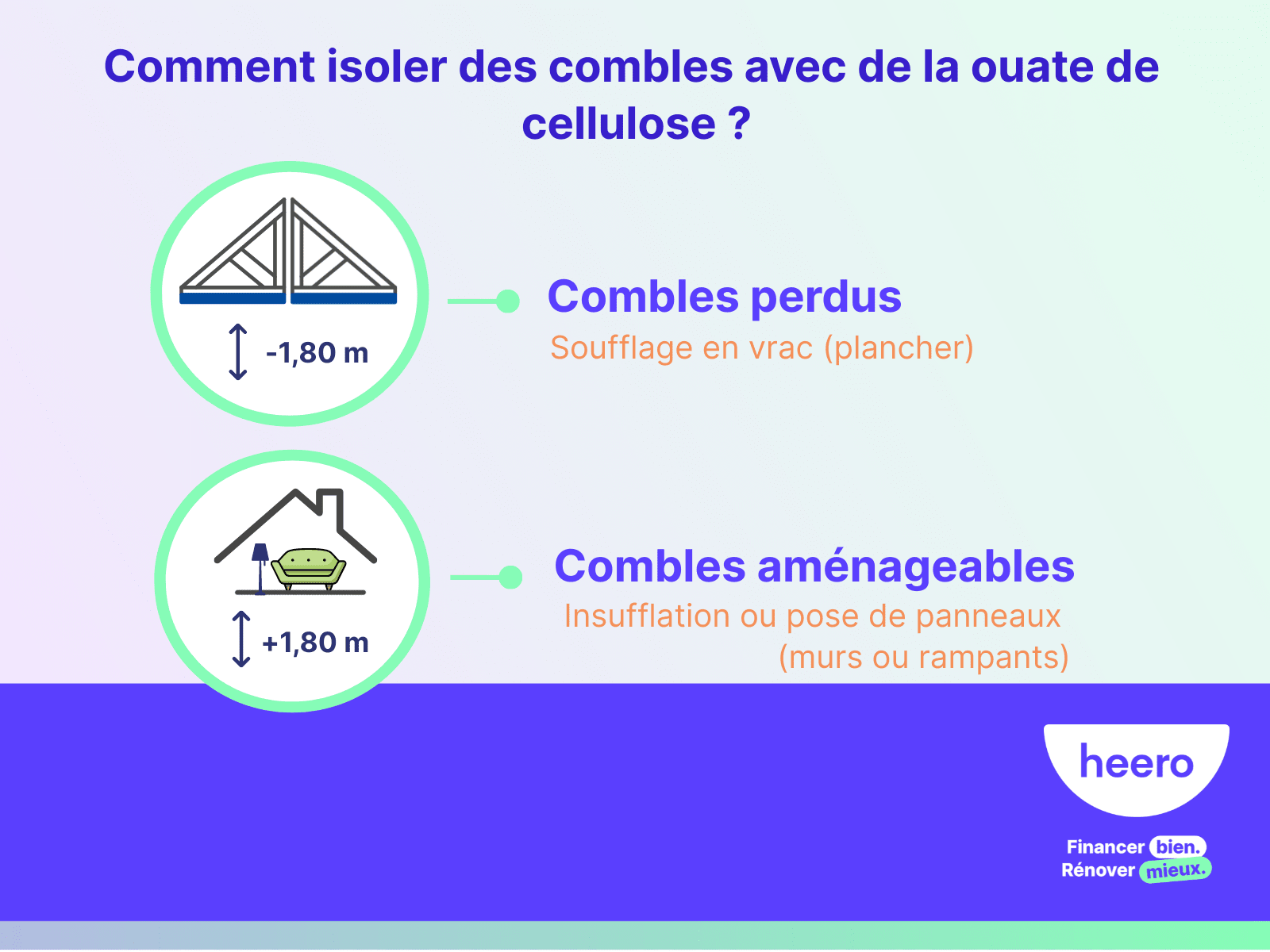 Comment isoler des combles avec de la ouate de cellulose ?

-1,80 m

Combles perdus
Soufflage en vrac (plancher)

+1,80 m

Combles aménageables
Insufflation ou pose de panneaux (murs ou rampants)

heero

Financer bien.
Rénover mieux.